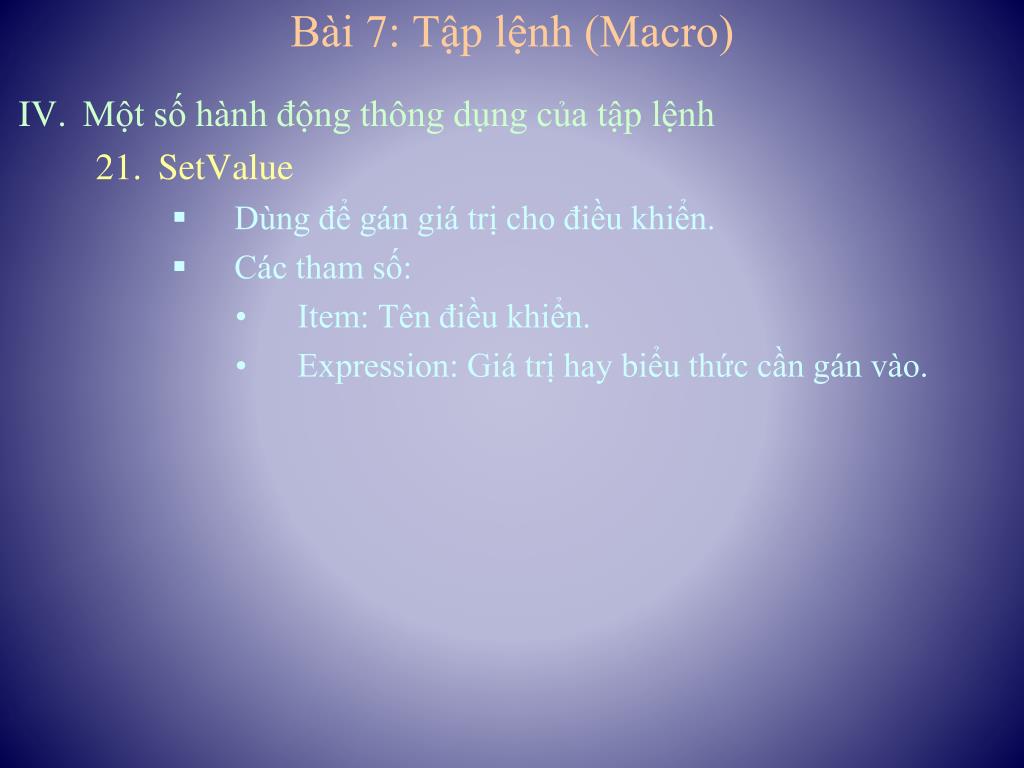 Bài 7: Tập lệnh (Macro)

IV. Một số hành động thông dụng của tập lệnh

21. SetValue

▪ Dùng để gán giá trị cho điều khiển.

▪ Các tham số:

• Item: Tên điều khiển.

• Expression: Giá trị hay biểu thức cần gán vào.